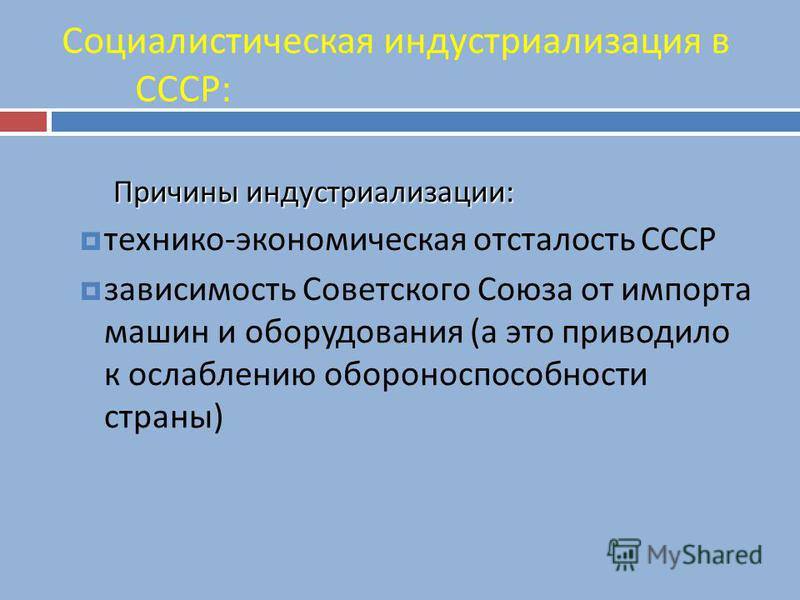 Социалистическая индустриализация в СССР:

Причины индустриализации:

технико-экономическая отсталость СССР

зависимость Советского Союза от импорта машин и оборудования (а это приводило к ослаблению обороноспособности страны)

MyShared